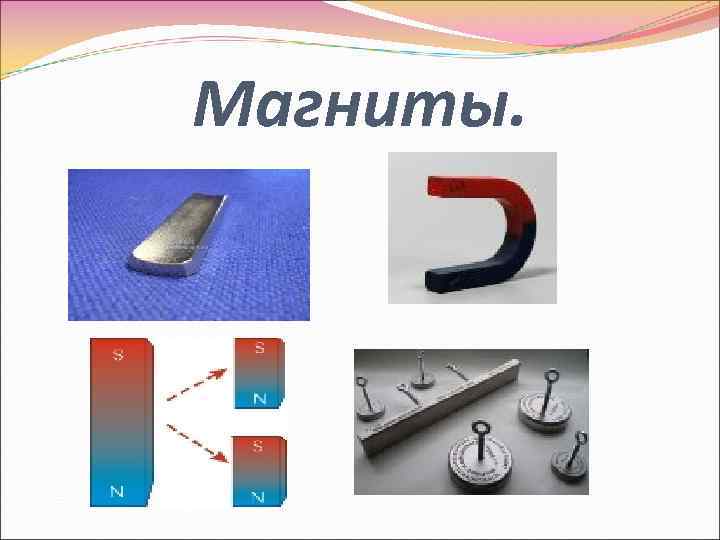 Магниты.

S

N

S

N

S

N